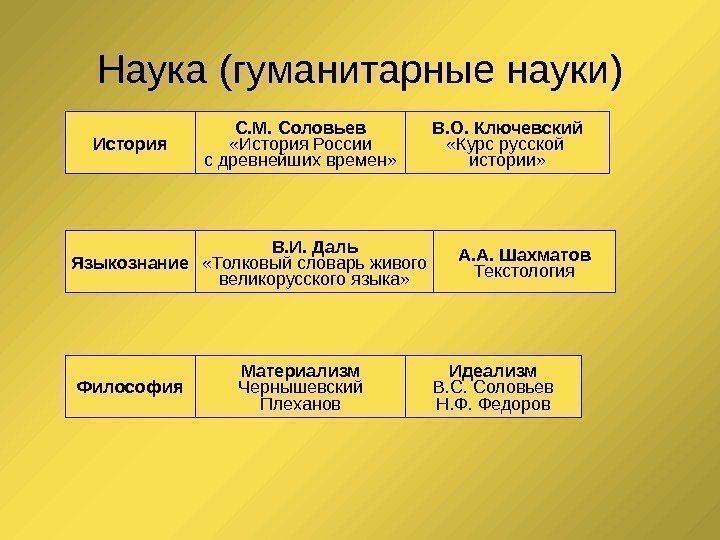 Наука (гуманитарные науки)

| История | С.М. Соловьев «История России с древнейших времен» | В.О. Ключевский «Курс русской истории» |
|---|---|---|

| Языкознание | В.И. Даль «Толковый словарь живого великорусского языка» | А.А. Шахматов Текстология |
|---|---|---|

| Философия | Материализм Чернышевский Плеханов | Идеализм В.С. Соловьев Н.Ф. Федоров |
|---|---|---|